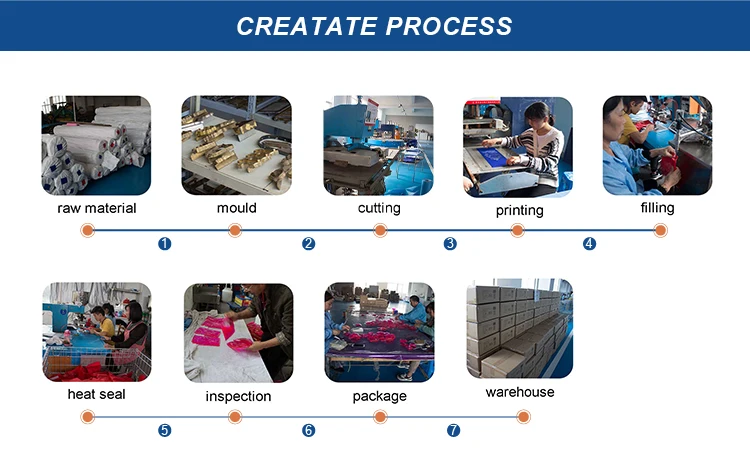 CREATATE PROCESS

raw material

mould

cutting

printing

filling

1

2

3

4

heat seal

inspection

package

warehouse

5

6

7